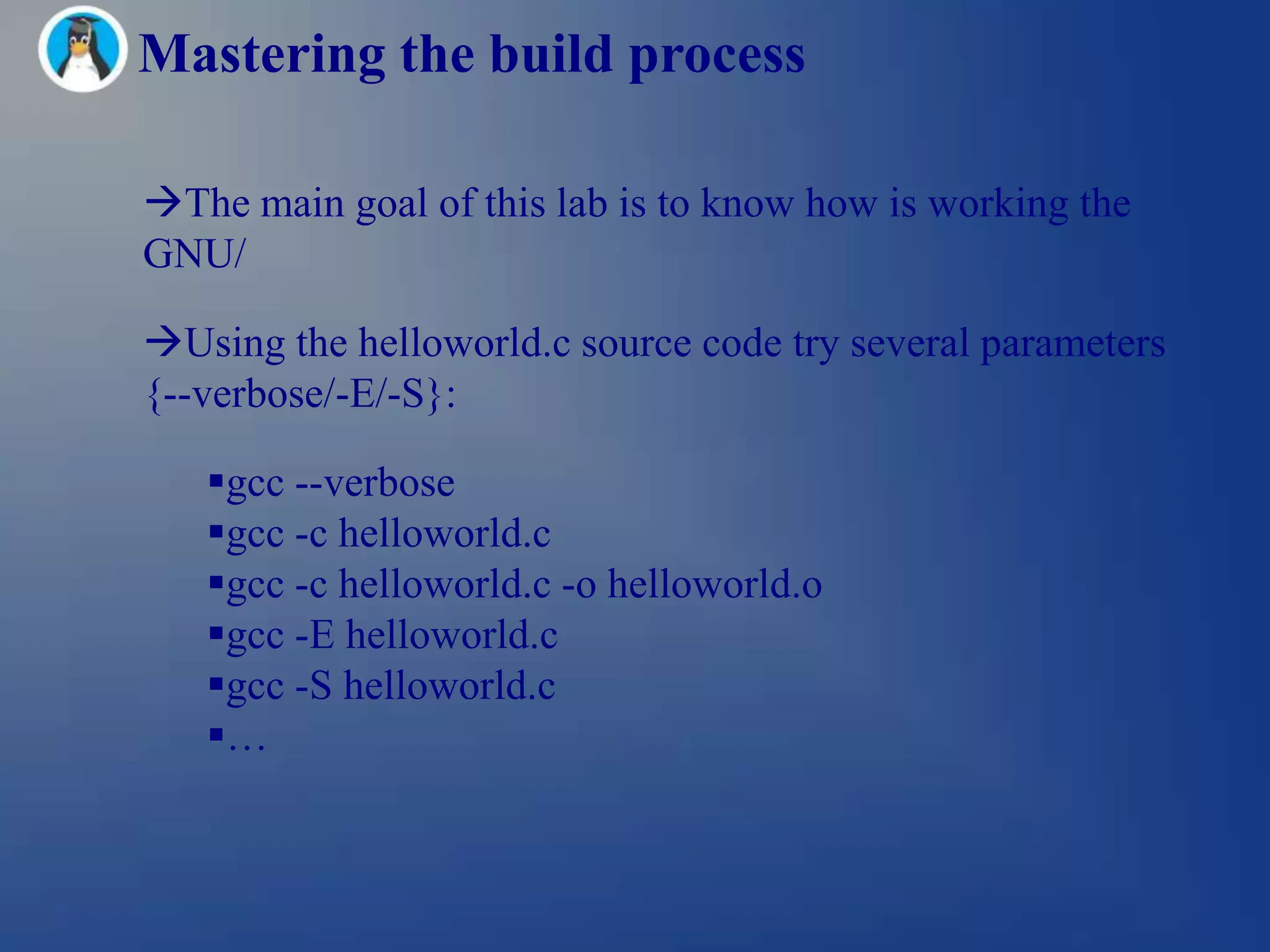 Mastering the build process

→The main goal of this lab is to know how is working the GNU/

→Using the helloworld.c source code try several parameters {--verbose/-E/-S}:

▪gcc --verbose
▪gcc -c helloworld.c
▪gcc -c helloworld.c -o helloworld.o
▪gcc -E helloworld.c
▪gcc -S helloworld.c
▪…